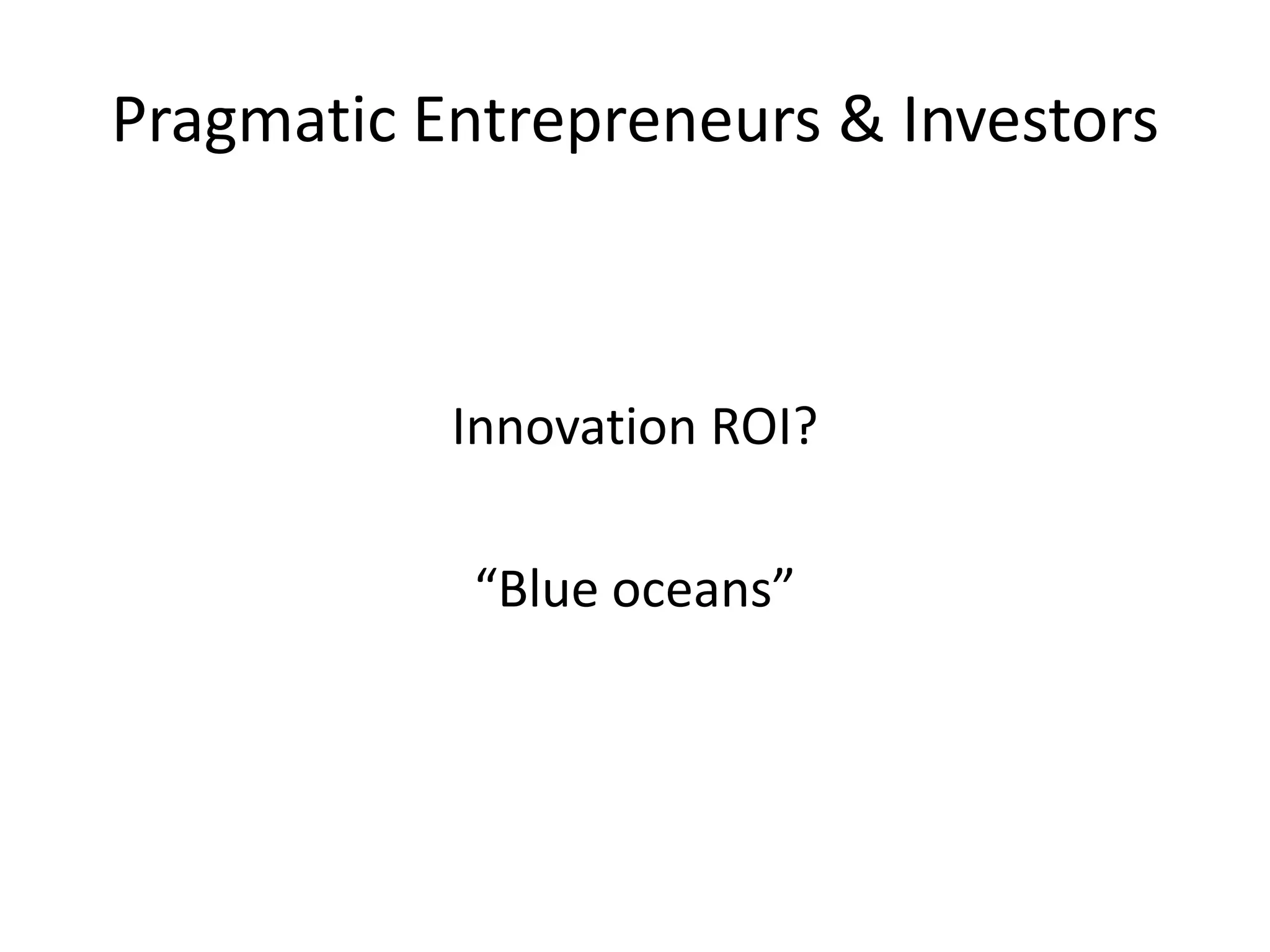 Pragmatic Entrepreneurs & Investors

Innovation ROI?

“Blue oceans”